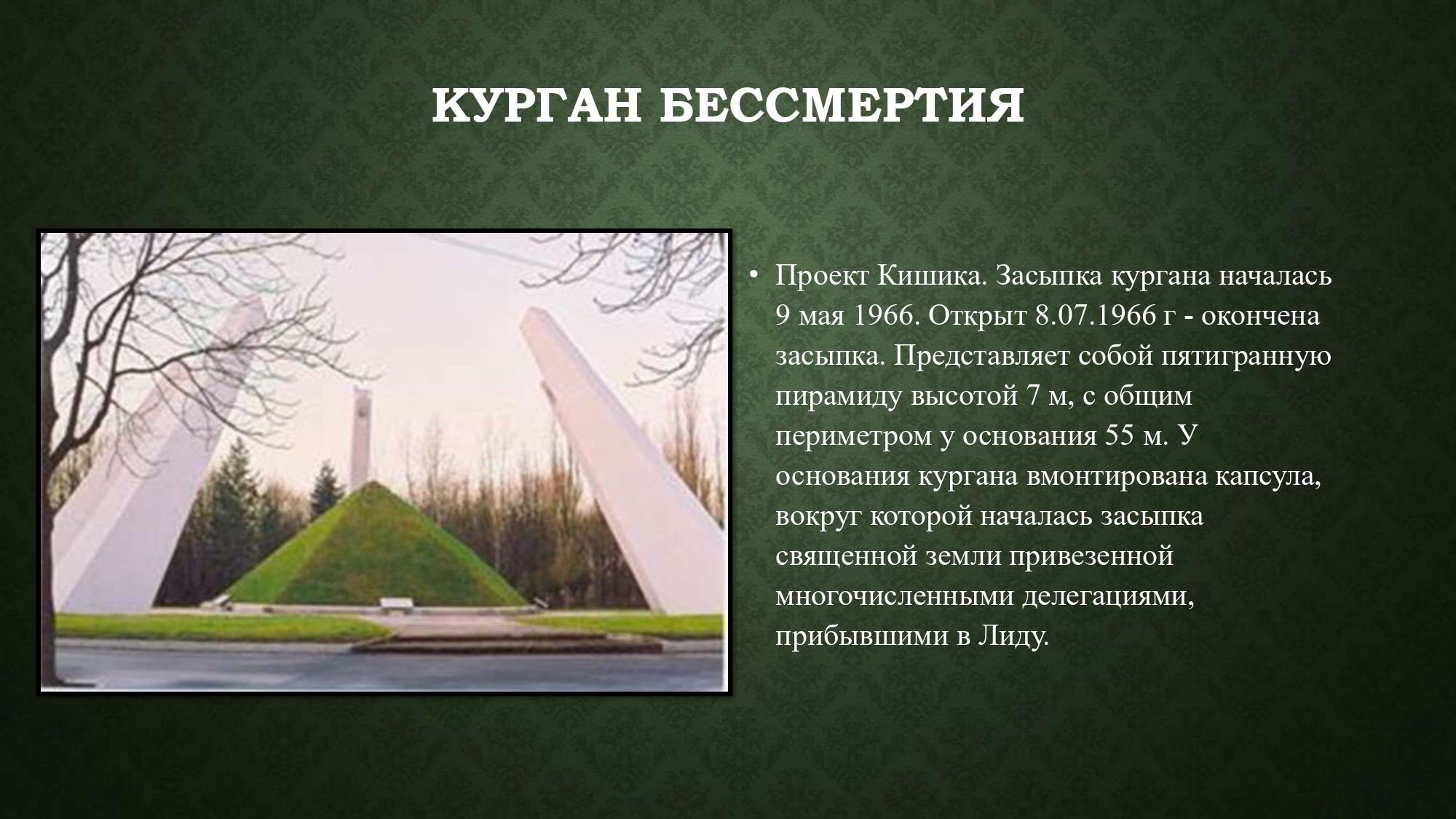 КУРГАН БЕССМЕРТИЯ

• Проект Кишика. Засыпка кургана началась 9 мая 1966. Открыт 8.07.1966 г - окончена засыпка. Представляет собой пятигранную пирамиду высотой 7 м, с общим периметром у основания 55 м. У основания кургана вмонтирована капсула, вокруг которой началась засыпка священной земли привезенной многочисленными делегациями, прибывшими в Лиду.